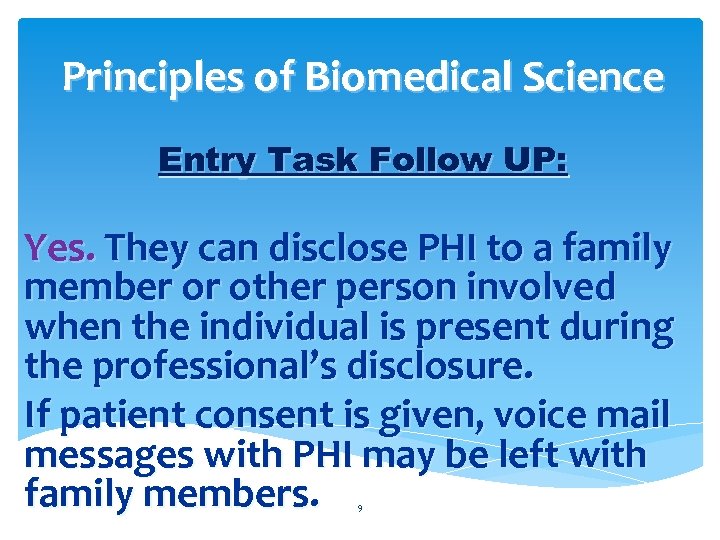 Principles of Biomedical Science

Entry Task Follow UP:

Yes. They can disclose PHI to a family member or other person involved when the individual is present during the professional’s disclosure.

If patient consent is given, voice mail messages with PHI may be left with family members.

9